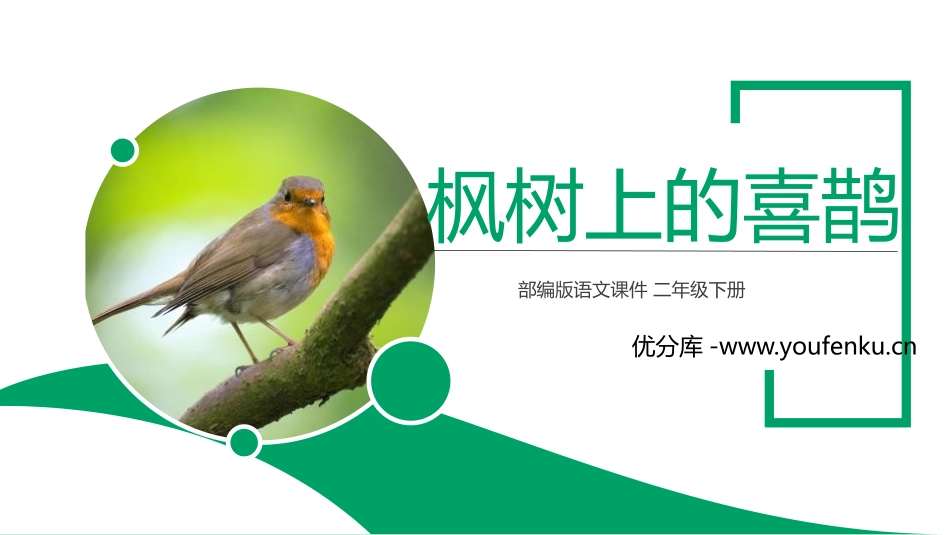 枫树上的喜鹊

部编版语文课件 二年级下册

优分库 -www.youfenku.cn